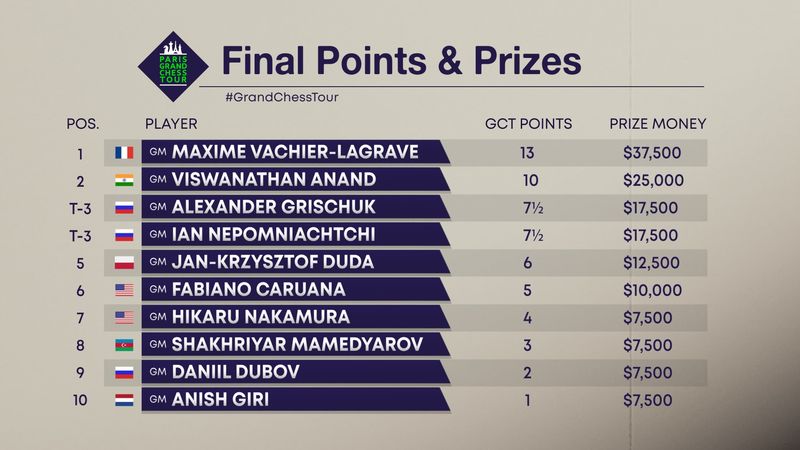 PARIS GRAND CHESS TOUR

Final Points & Prizes

#GrandChessTour

| POS. | PLAYER | GCT POINTS | PRIZE MONEY |
|---|---|---|---|
| 1 | GM MAXIME VACHIER-LAGRAVE | 13 | $37,500 |
| 2 | GM VISWANATHAN ANAND | 10 | $25,000 |
| T-3 | GM ALEXANDER GRISCHUK | 7½ | $17,500 |
| T-3 | GM IAN NEPOMNIACHTCHI | 7½ | $17,500 |
| 5 | GM JAN-KRZYSZTOF DUDA | 6 | $12,500 |
| 6 | GM FABIANO CARUANA | 5 | $10,000 |
| 7 | GM HIKARU NAKAMURA | 4 | $7,500 |
| 8 | GM SHAKHRIYAR MAMEDYAROV | 3 | $7,500 |
| 9 | GM DANIIL DUBOV | 2 | $7,500 |
| 10 | GM ANISH GIRI | 1 | $7,500 |